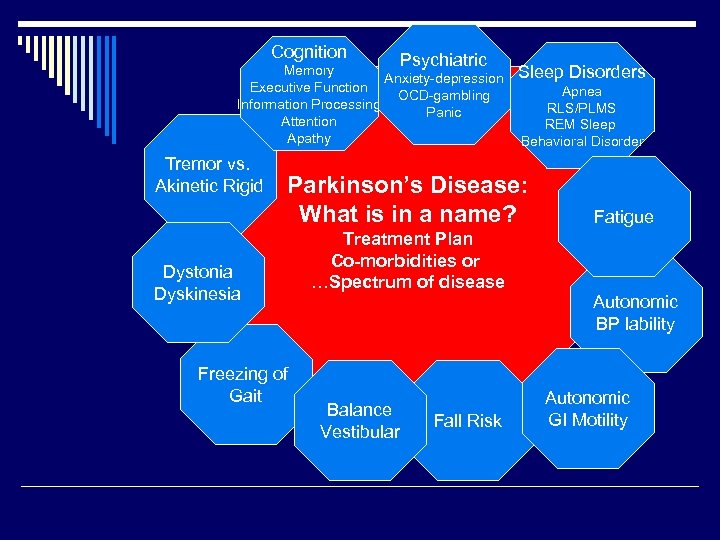 Cognition
Memory
Executive Function
Information Processing
Attention
Apathy

Psychiatric
Anxiety-depression
OCD-gambling
Panic

Sleep Disorders
Apnea
RLS/PLMS
REM Sleep
Behavioral Disorder

Tremor vs.
Akinetic Rigid

Parkinson's Disease:
What is in a name?
Treatment Plan
Co-morbidities or
…Spectrum of disease

Fatigue

Dystonia
Dyskinesia

Autonomic
BP lability

Freezing of
Gait

Balance
Vestibular

Fall Risk

Autonomic
GI Motility